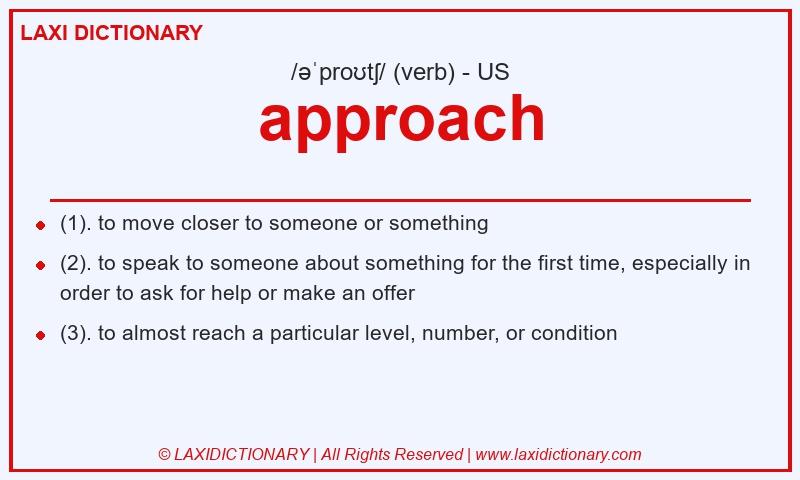 LAXI DICTIONARY

/əˈproʊtʃ/ (verb) - US

approach

- (1). to move closer to someone or something
- (2). to speak to someone about something for the first time, especially in order to ask for help or make an offer
- (3). to almost reach a particular level, number, or condition

© LAXIDICTIONARY | All Rights Reserved | www.laxidictionary.com